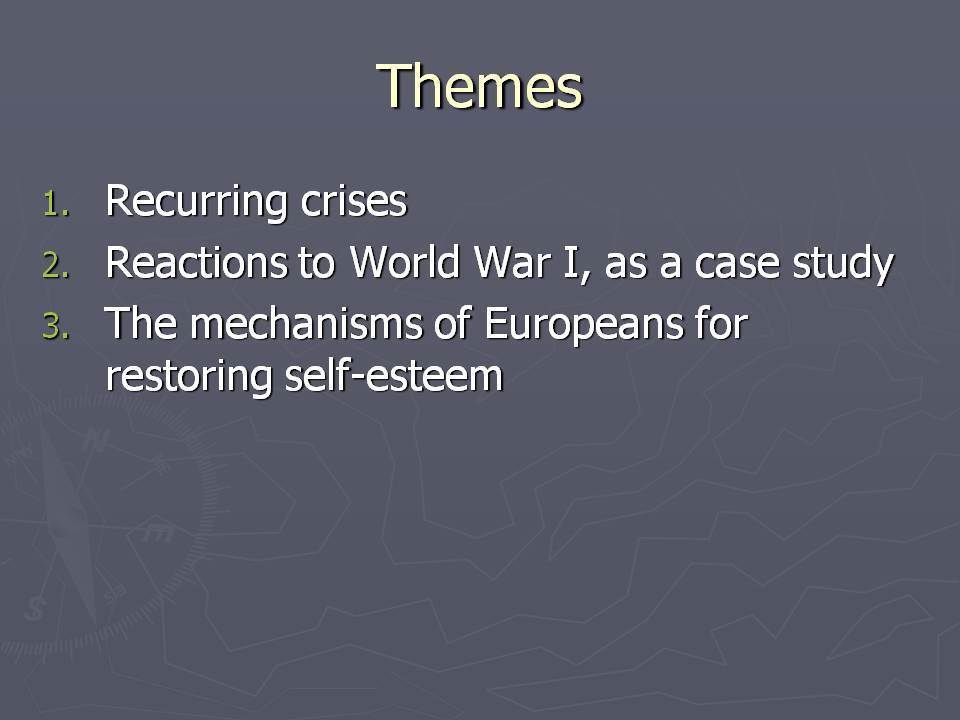 Themes

1. Recurring crises
2. Reactions to World War I, as a case study
3. The mechanisms of Europeans for restoring self-esteem